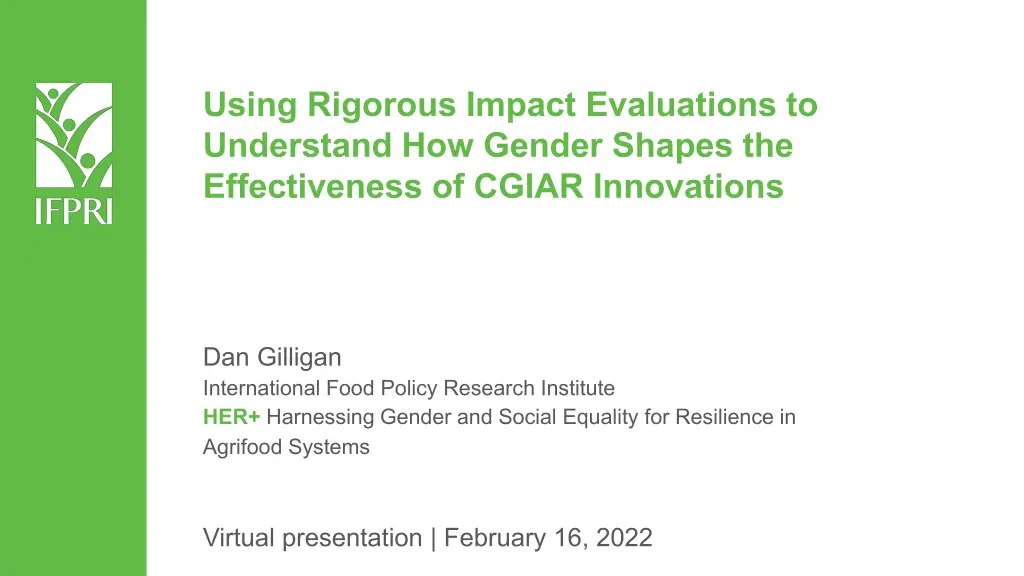 IFPRI

Using Rigorous Impact Evaluations to Understand How Gender Shapes the Effectiveness of CGIAR Innovations

Dan Gilligan
International Food Policy Research Institute
HER+ Harnessing Gender and Social Equality for Resilience in Agrifood Systems

Virtual presentation | February 16, 2022